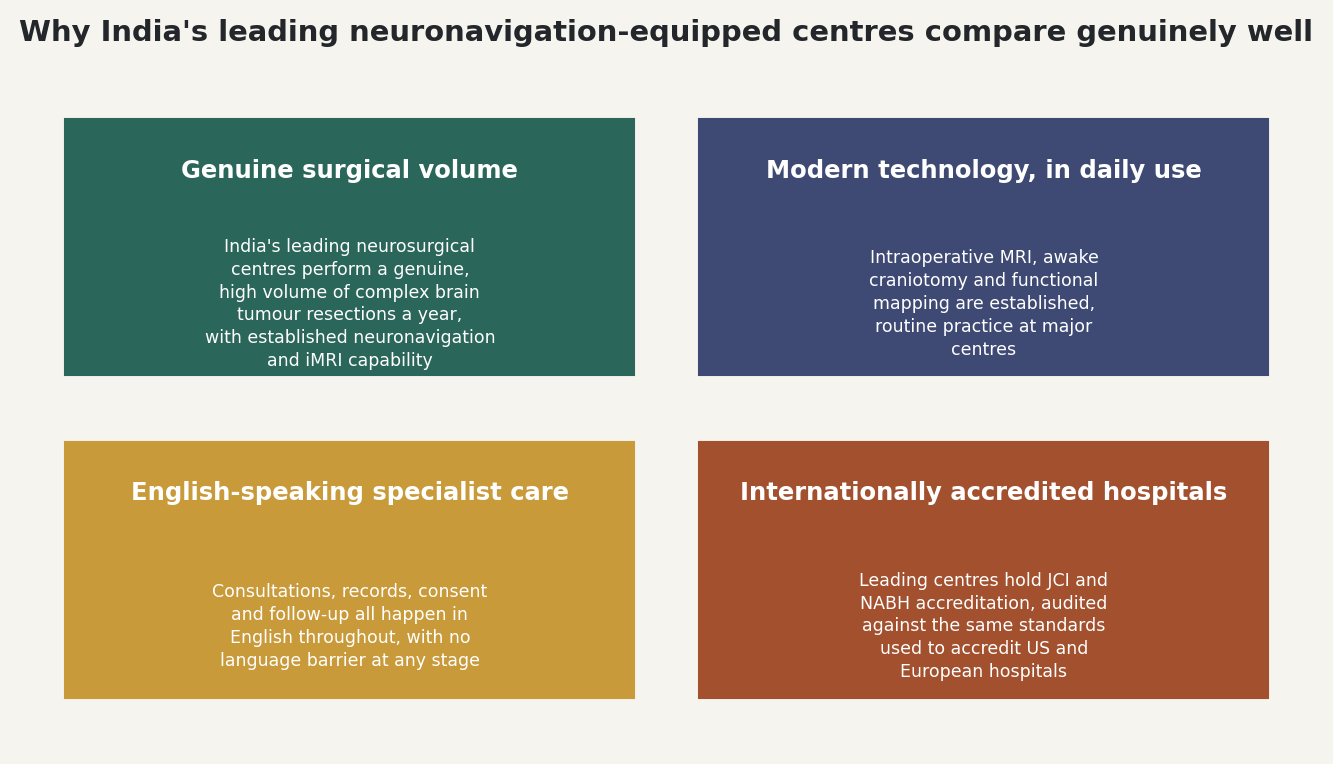 Why India's leading neuronavigation-equipped centres compare genuinely well

Genuine surgical volume

India's leading neurosurgical centres perform a genuine, high volume of complex brain tumour resections a year, with established neuronavigation and iMRI capability

Modern technology, in daily use

Intraoperative MRI, awake craniotomy and functional mapping are established, routine practice at major centres

English-speaking specialist care

Consultations, records, consent and follow-up all happen in English throughout, with no language barrier at any stage

Internationally accredited hospitals

Leading centres hold JCI and NABH accreditation, audited against the same standards used to accredit US and European hospitals